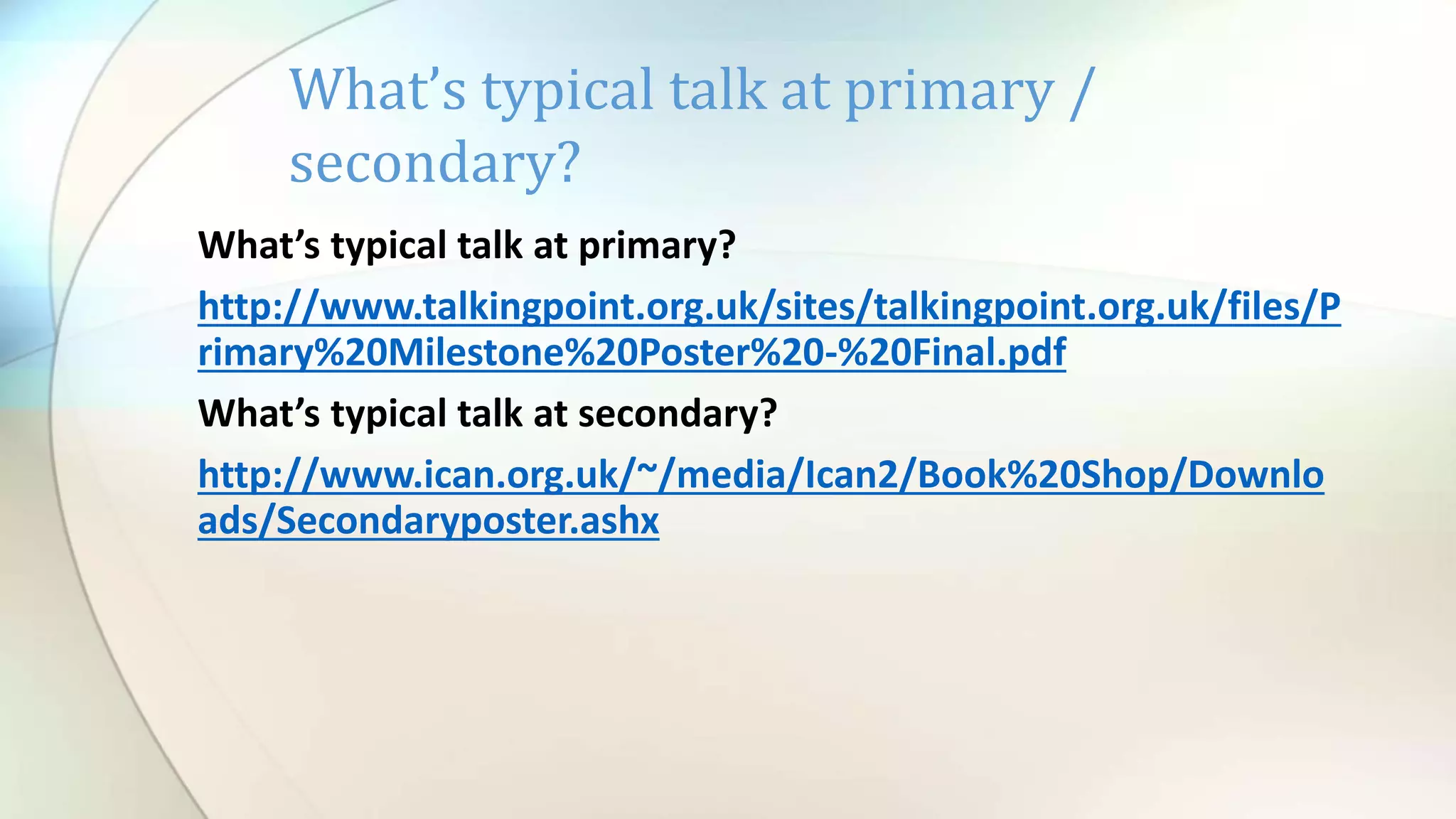 What's typical talk at primary / secondary?

What's typical talk at primary?

http://www.talkingpoint.org.uk/sites/talkingpoint.org.uk/files/Primary%20Milestone%20Poster%20-%20Final.pdf

What's typical talk at secondary?

http://www.ican.org.uk/~/media/Ican2/Book%20Shop/Downloads/Secondaryposter.ashx